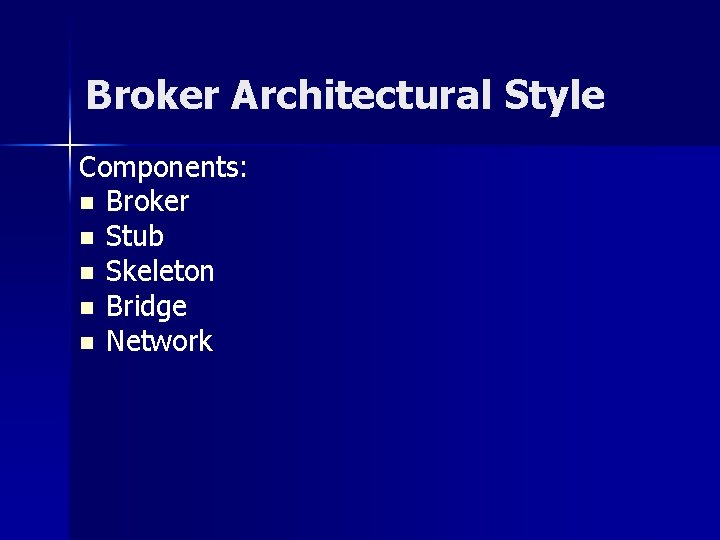 Broker Architectural Style

Components:
- Broker
- Stub
- Skeleton
- Bridge
- Network